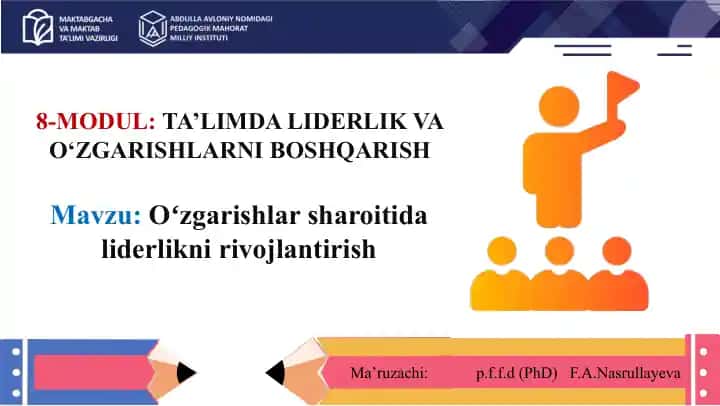 MAKTABGACHA VA MAKTAB TA'LIMI VAZIRLIGI

ABDULLA AVLONIY NOMIDAGI PEDAGOGIK MAHORAT MILLIY INSTITUTI

8-MODUL: TA’LIMDA LIDERLIK VA O‘ZGARISHLARNI BOSHQARISH

Mavzu: O‘zgarishlar sharoitida liderlikni rivojlantirish

Ma’ruzachi: p.f.f.d (PhD) F.A.Nasrullayeva